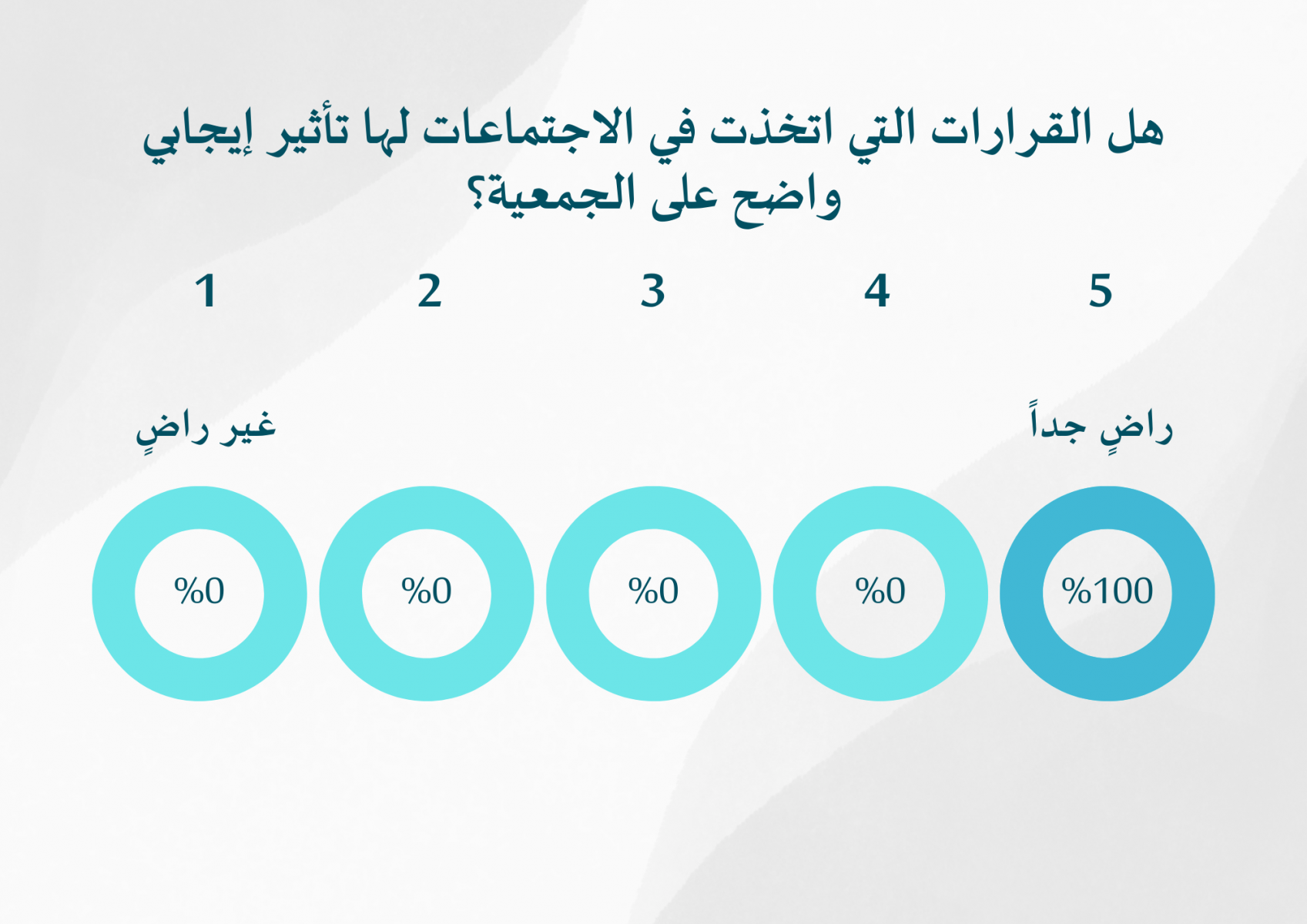 هل القرارات التي اتخذت في الاجتماعات لها تأثير إيجابي واضح على الجمعية؟

5 4 3 2 1

راضٍ جداً

غير راضٍ

%100 %0 %0 %0 %0